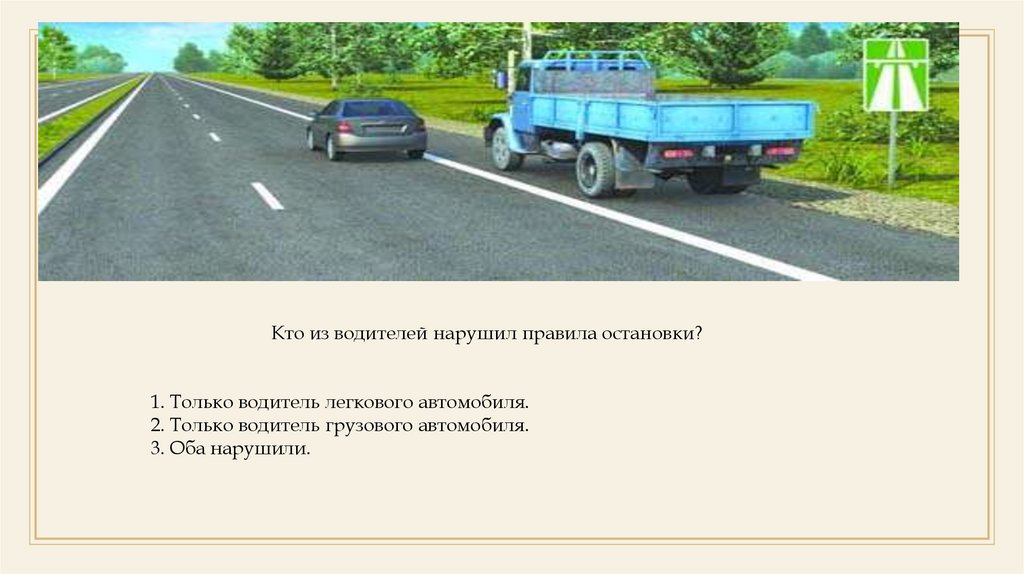 Кто из водителей нарушил правила остановки?

1. Только водитель легкового автомобиля.
2. Только водитель грузового автомобиля.
3. Оба нарушили.